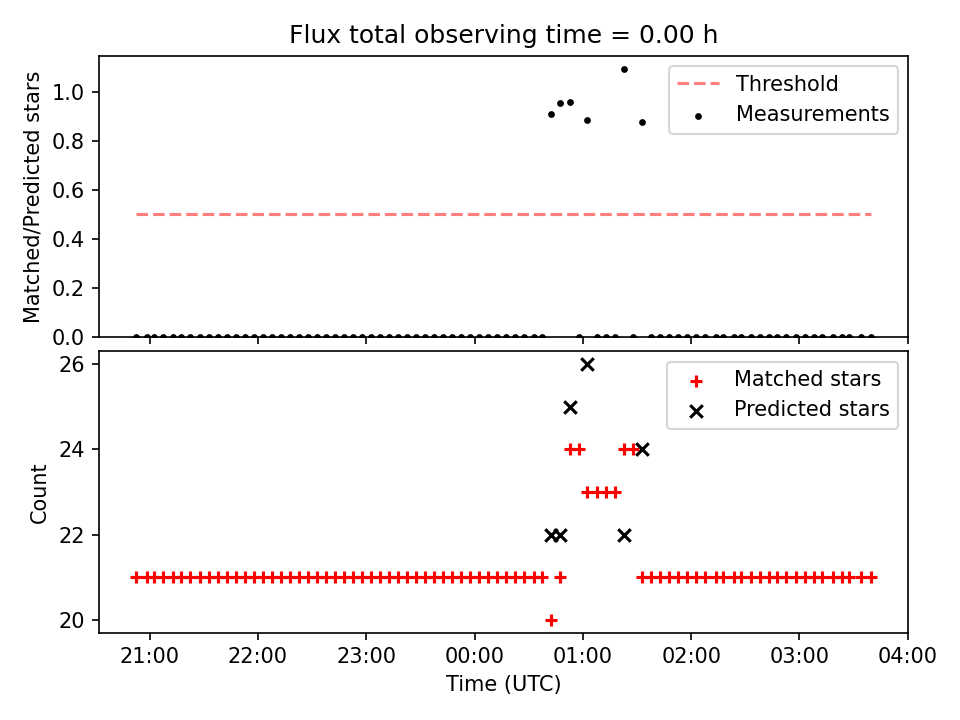 Flux total observing time = 0.00 h

Matched/Predicted stars

1.0
0.8
0.6
0.4
0.2
0.0

Threshold
Measurements

Count

26
24
22
20

Matched stars
Predicted stars

21:00
22:00
23:00
00:00
01:00
02:00
03:00
04:00

Time (UTC)